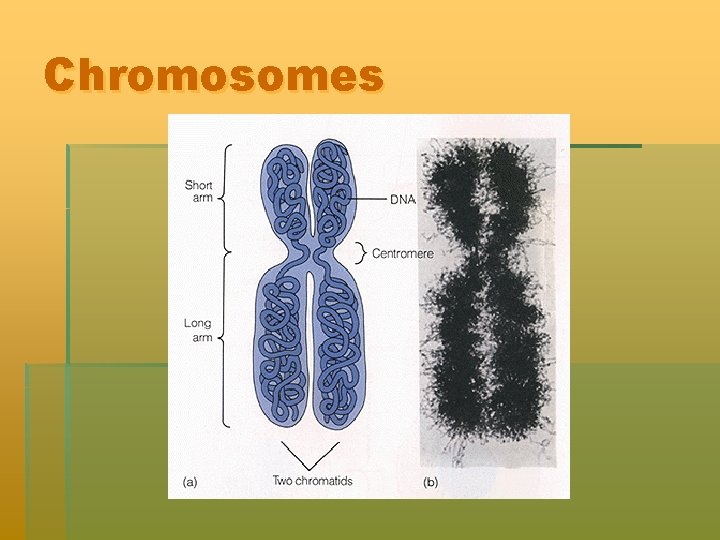 Chromosomes

Short arm

DNA

Centromere

Long arm

(a)

Two chromatids

(b)